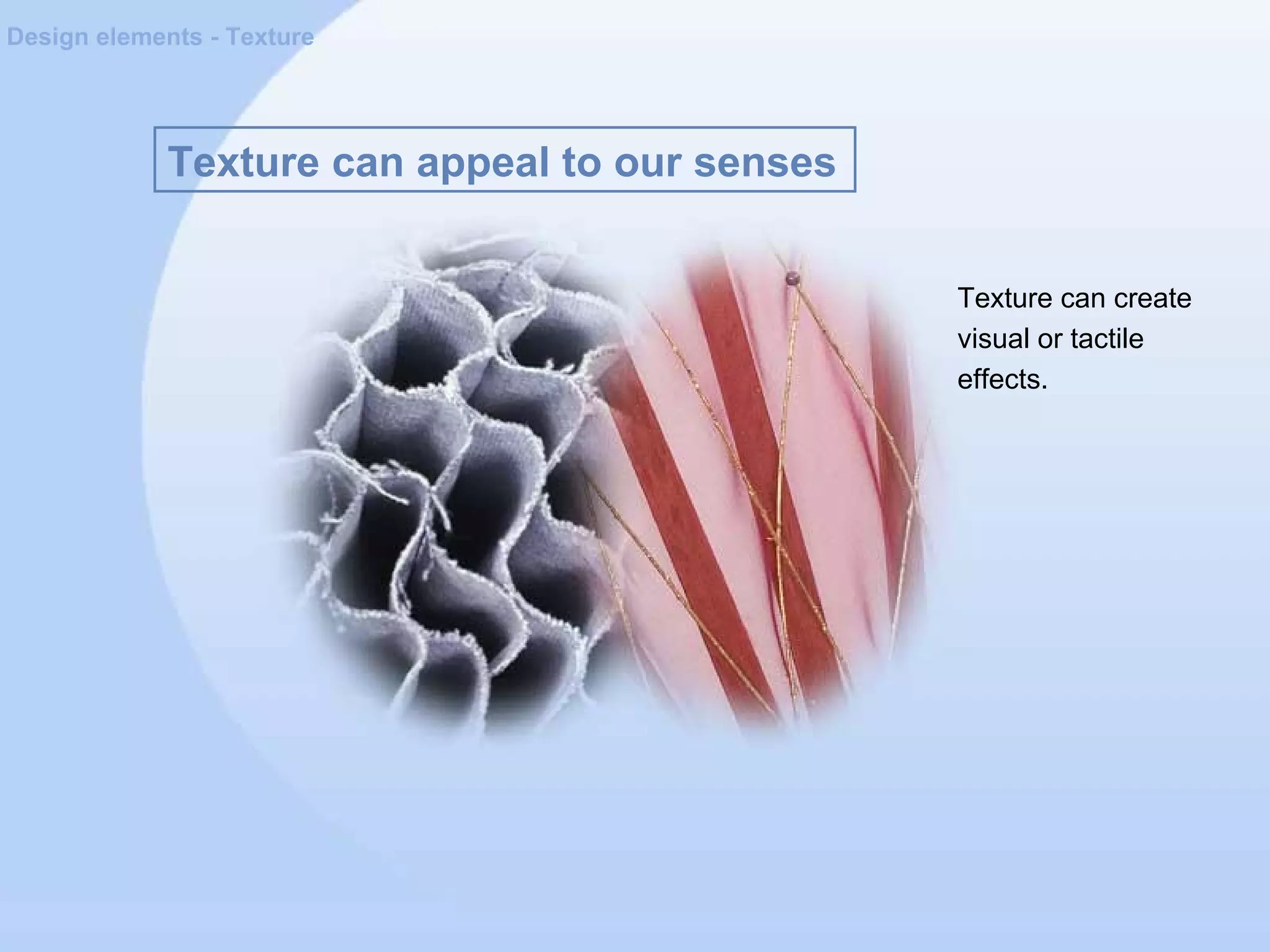 Design elements - Texture

Texture can appeal to our senses

Texture can create visual or tactile effects.